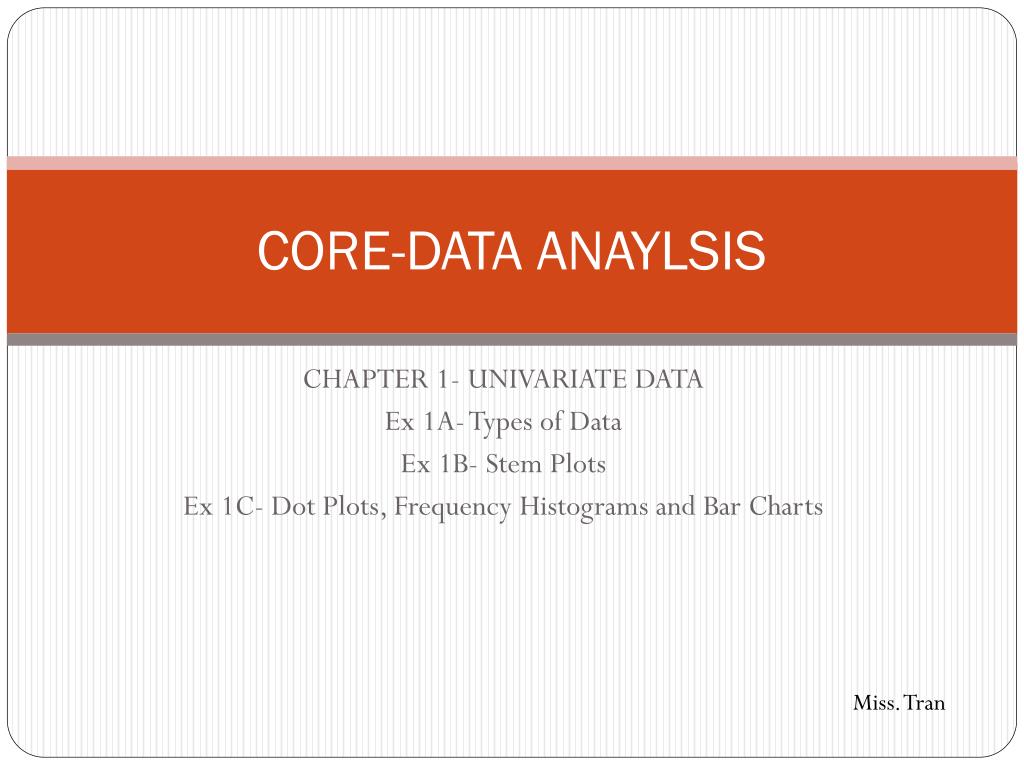 CORE-DATA ANAYLSIS

CHAPTER 1- UNIVARIATE DATA
Ex 1A- Types of Data
Ex 1B- Stem Plots
Ex 1C- Dot Plots, Frequency Histograms and Bar Charts

Miss. Tran